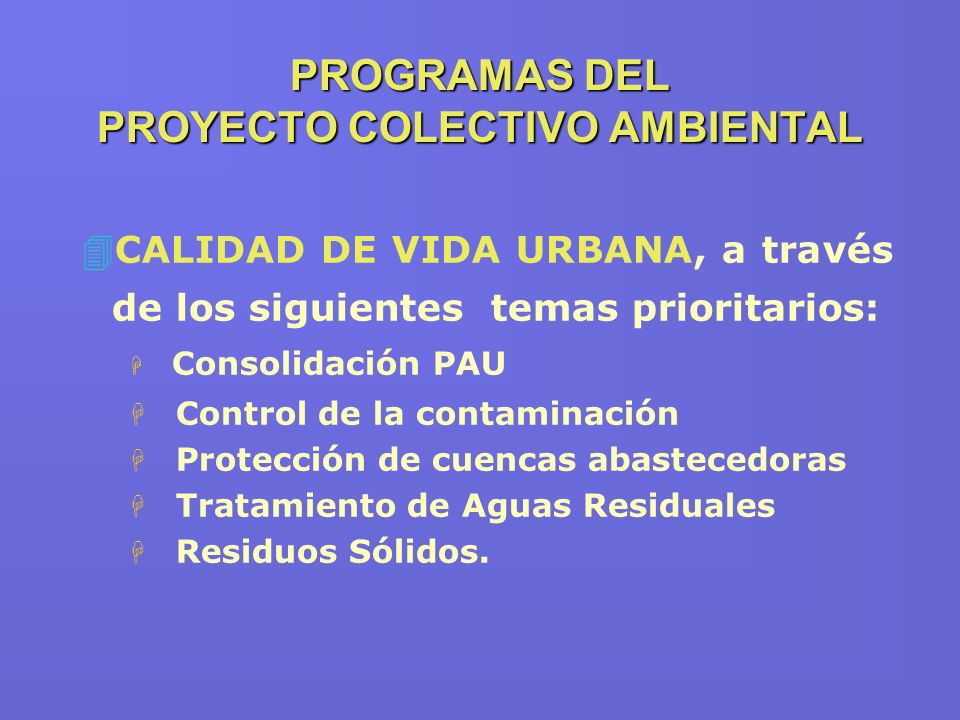 PROGRAMAS DEL
PROYECTO COLECTIVO AMBIENTAL

CALIDAD DE VIDA URBANA, a través de los siguientes temas prioritarios:

Consolidación PAU
Control de la contaminación
Protección de cuencas abastecedoras
Tratamiento de Aguas Residuales
Residuos Sólidos.